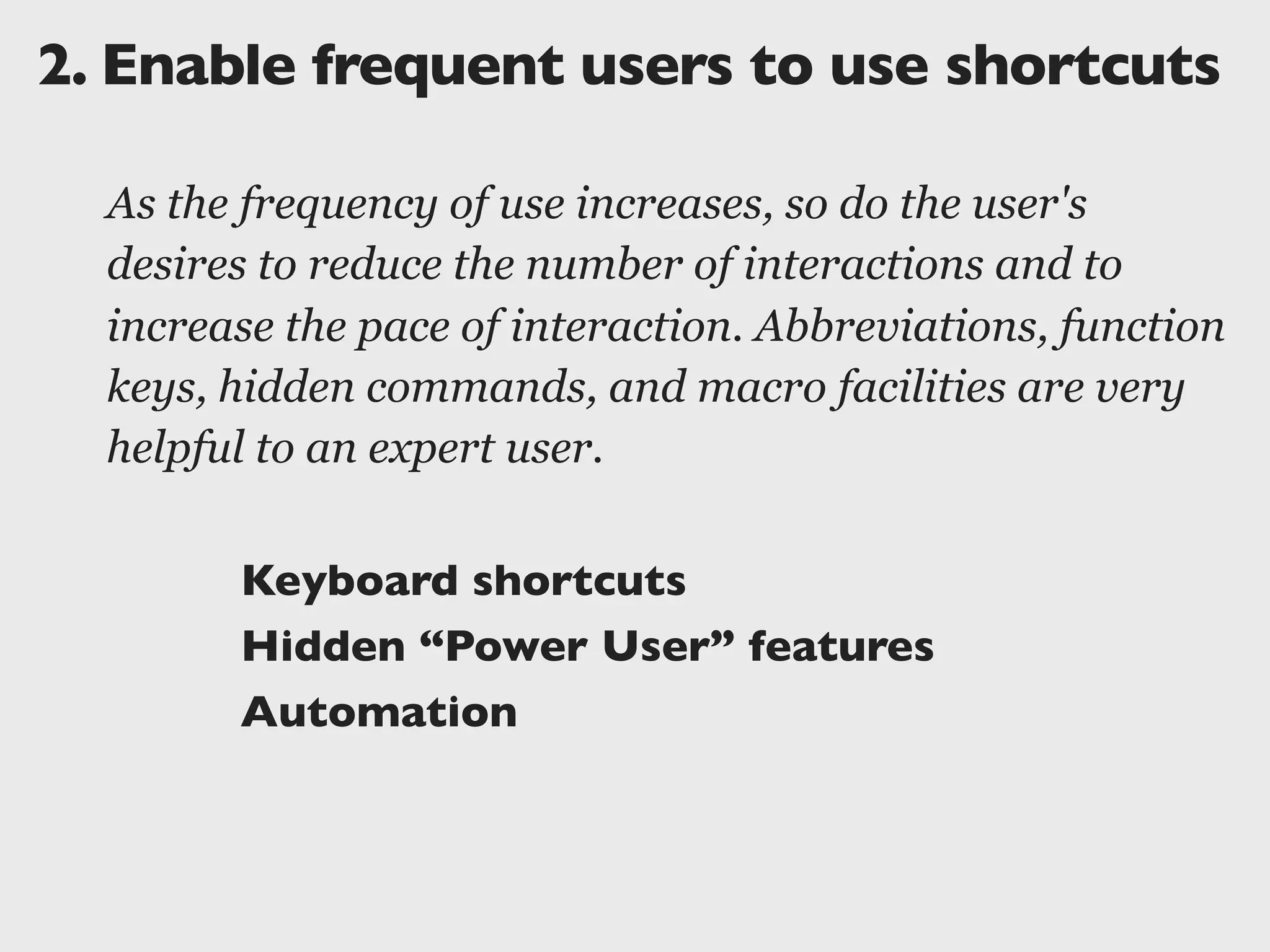 2. Enable frequent users to use shortcuts

As the frequency of use increases, so do the user's desires to reduce the number of interactions and to increase the pace of interaction. Abbreviations, function keys, hidden commands, and macro facilities are very helpful to an expert user.

Keyboard shortcuts
Hidden “Power User” features
Automation